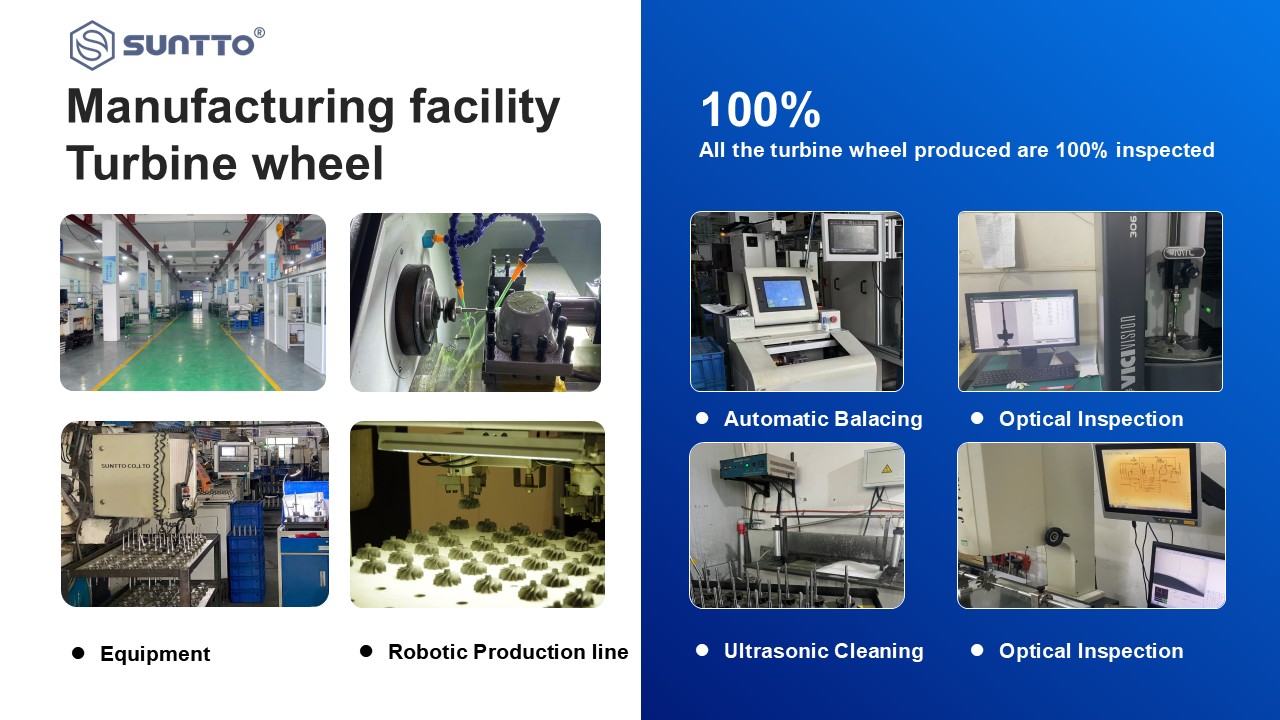 SUNTTO®

Manufacturing facility
Turbine wheel

SUNTTO CO.,LTD

● Equipment

● Robotic Production line

100%
All the turbine wheel produced are 100% inspected

306
VICIVISION

● Automatic Balacing

● Optical Inspection

● Ultrasonic Cleaning

● Optical Inspection